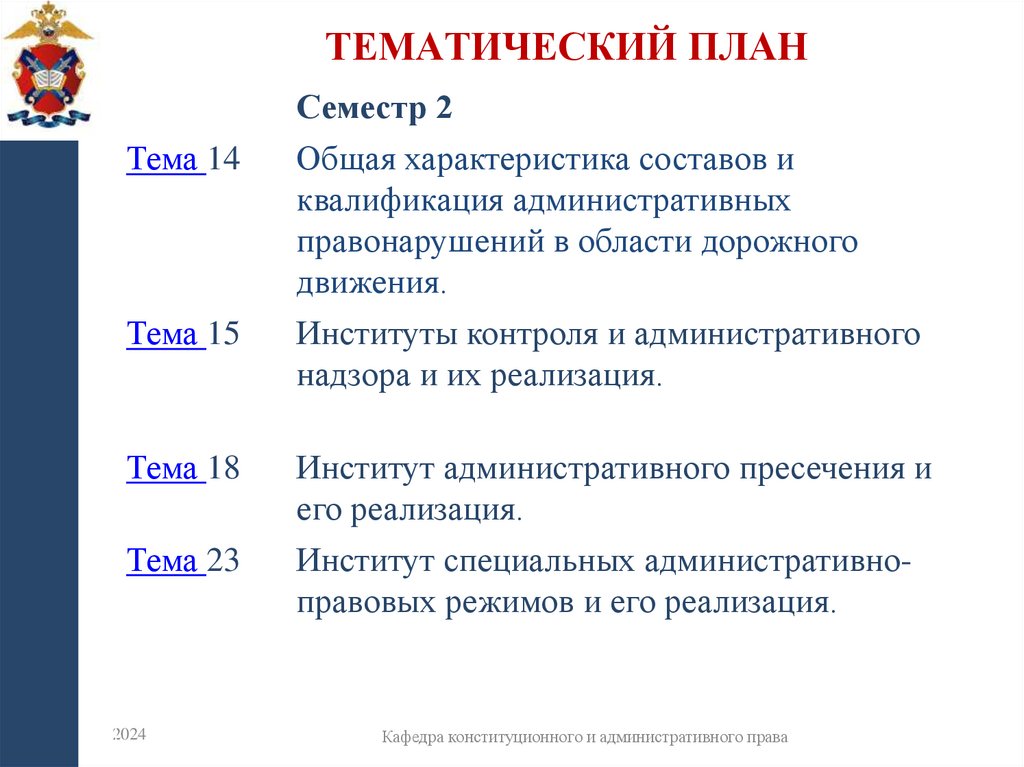 ТЕМАТИЧЕСКИЙ ПЛАН

Семестр 2

Тема 14 Общая характеристика составов и квалификация административных правонарушений в области дорожного движения.

Тема 15 Институты контроля и административного надзора и их реализация.

Тема 18 Институт административного пресечения и его реализация.

Тема 23 Институт специальных административно-правовых режимов и его реализация.

2024

Кафедра конституционного и административного права